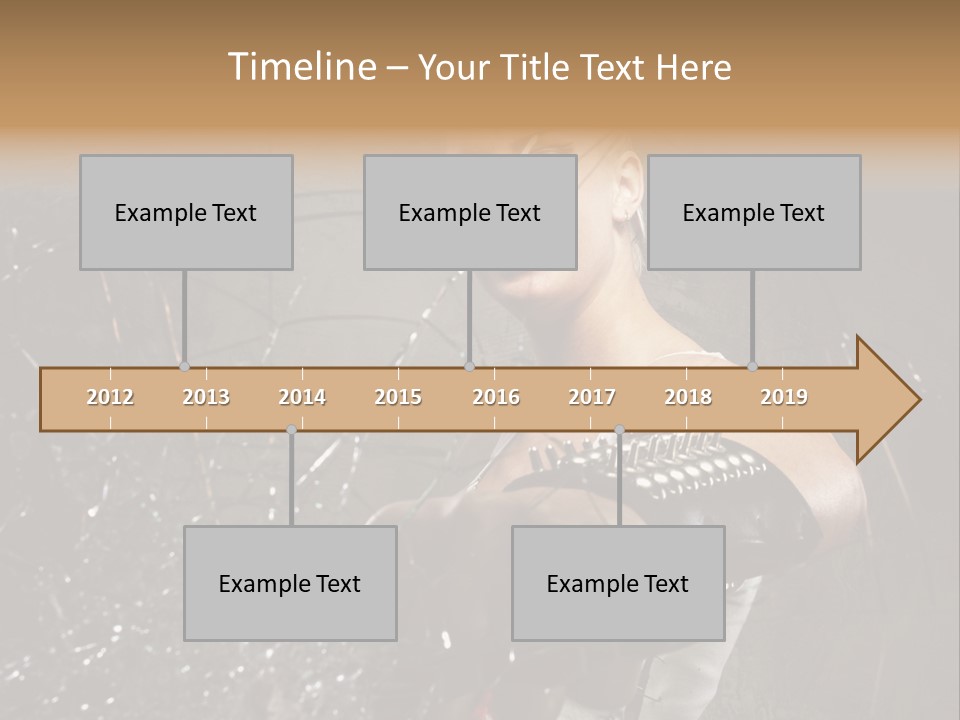 Timeline – Your Title Text Here

Example Text

Example Text

Example Text

2012 2013 2014 2015 2016 2017 2018 2019

Example Text

Example Text